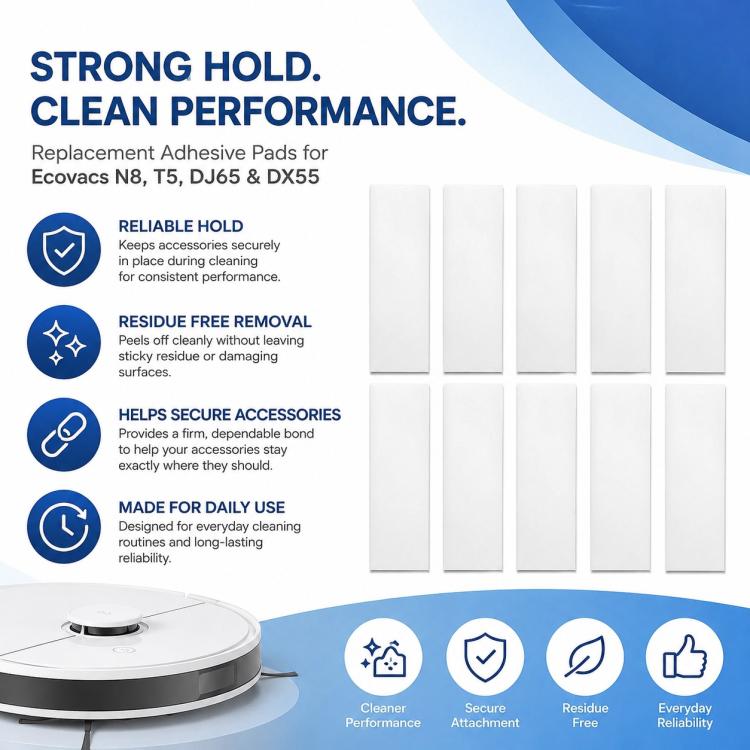 STRONG HOLD.
CLEAN PERFORMANCE.

Replacement Adhesive Pads for
Ecovacs N8, T5, DJ65 & DX55

RELIABLE HOLD
Keeps accessories securely in place during cleaning for consistent performance.

RESIDUE FREE REMOVAL
Peels off cleanly without leaving sticky residue or damaging surfaces.

HELPS SECURE ACCESSORIES
Provides a firm, dependable bond to help your accessories stay exactly where they should.

MADE FOR DAILY USE
Designed for everyday cleaning routines and long-lasting reliability.

Cleaner Performance

Secure Attachment

Residue Free

Everyday Reliability